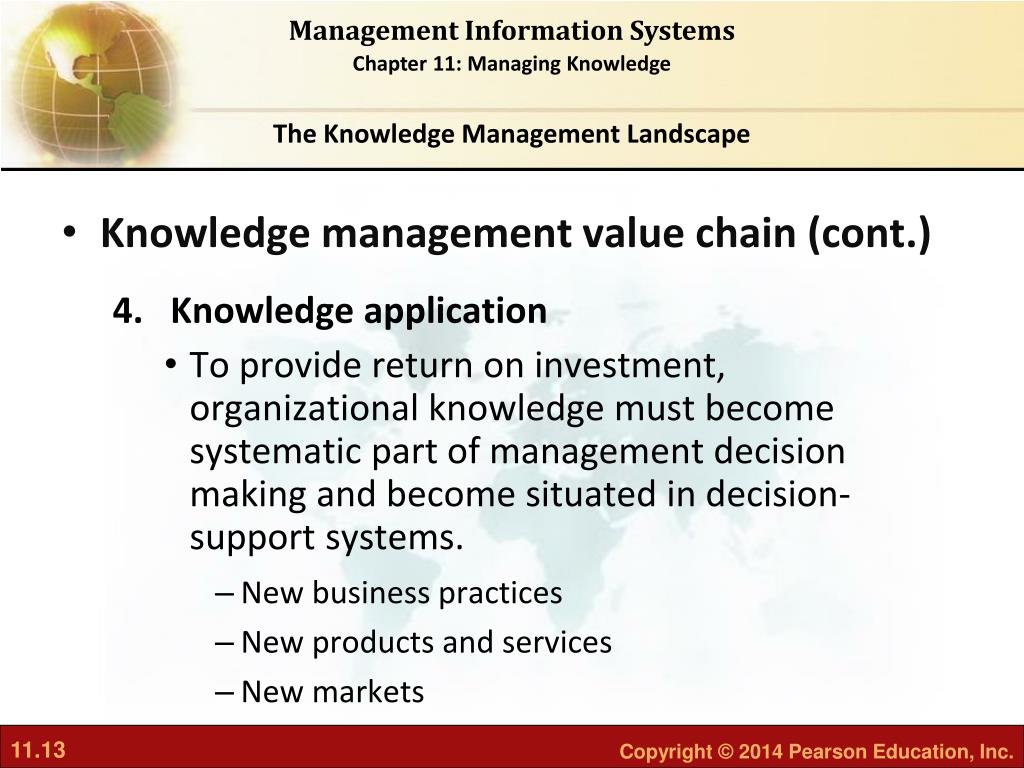 Management Information Systems
Chapter 11: Managing Knowledge

The Knowledge Management Landscape

• Knowledge management value chain (cont.)

4. Knowledge application

• To provide return on investment, organizational knowledge must become systematic part of management decision making and become situated in decision-support systems.

– New business practices
– New products and services
– New markets

11.13

Copyright © 2014 Pearson Education, Inc.